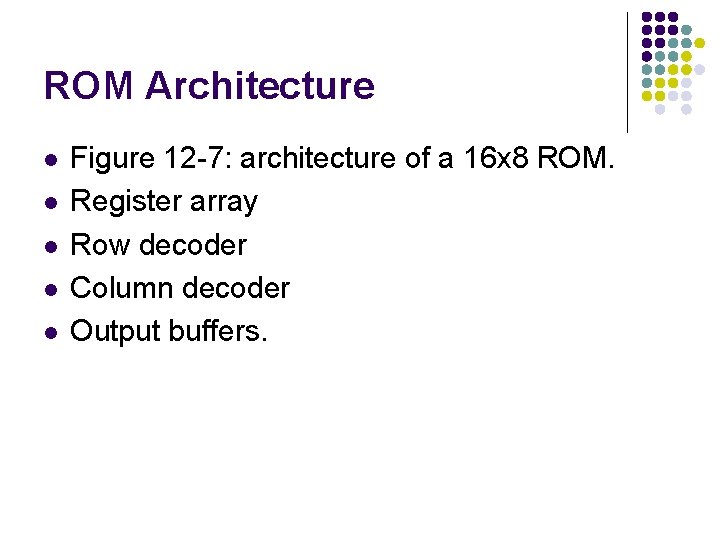 ROM Architecture

- Figure 12-7: architecture of a 16x8 ROM.
- Register array
- Row decoder
- Column decoder
- Output buffers.